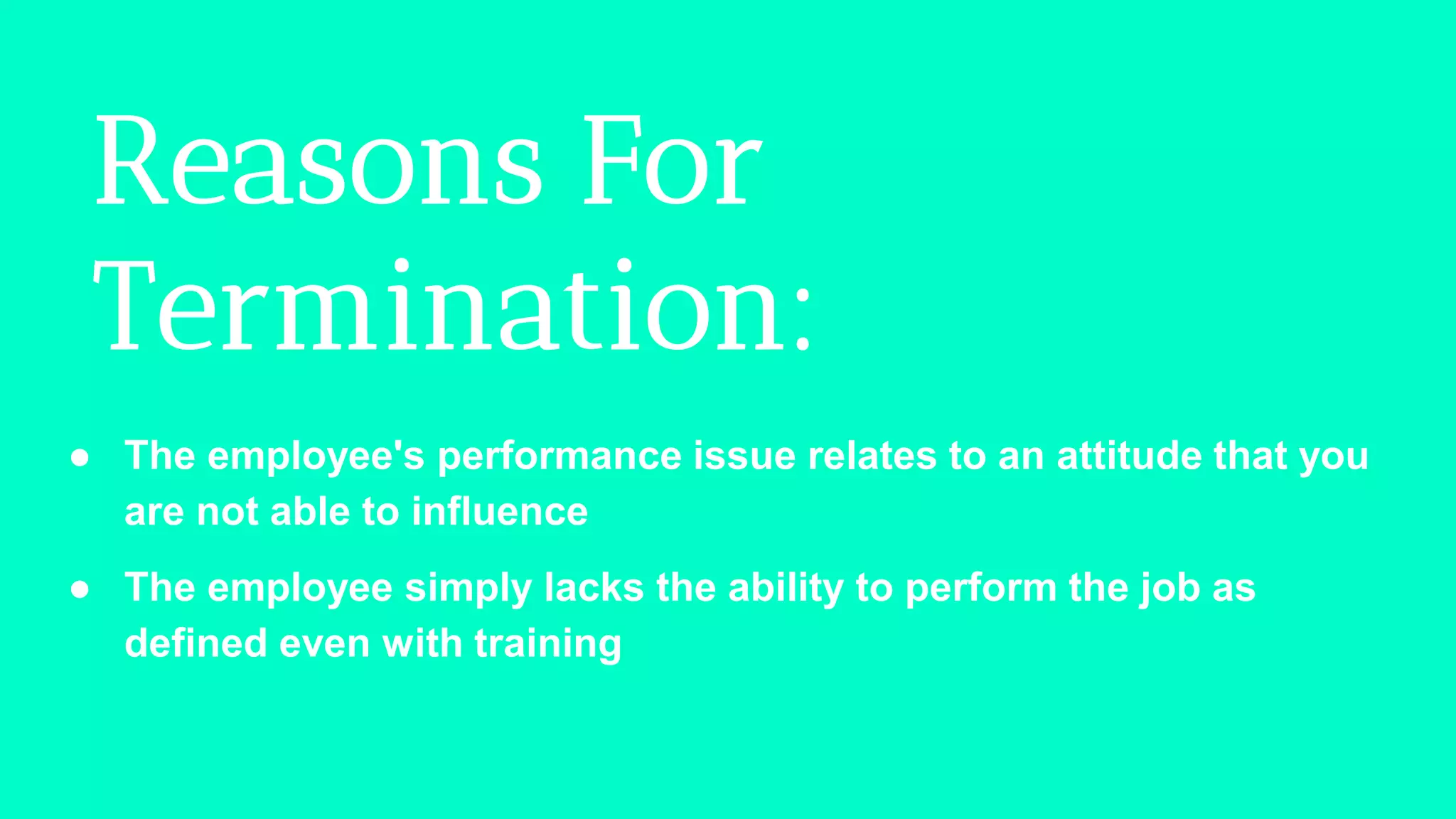 Reasons For Termination:

● The employee's performance issue relates to an attitude that you are not able to influence

● The employee simply lacks the ability to perform the job as defined even with training